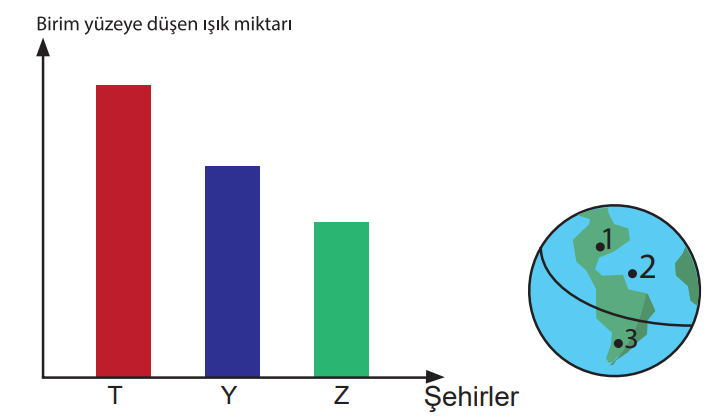 Birim yüzeye düşen ışık miktarı

T
Y
Z
Şehirler

1
2
3